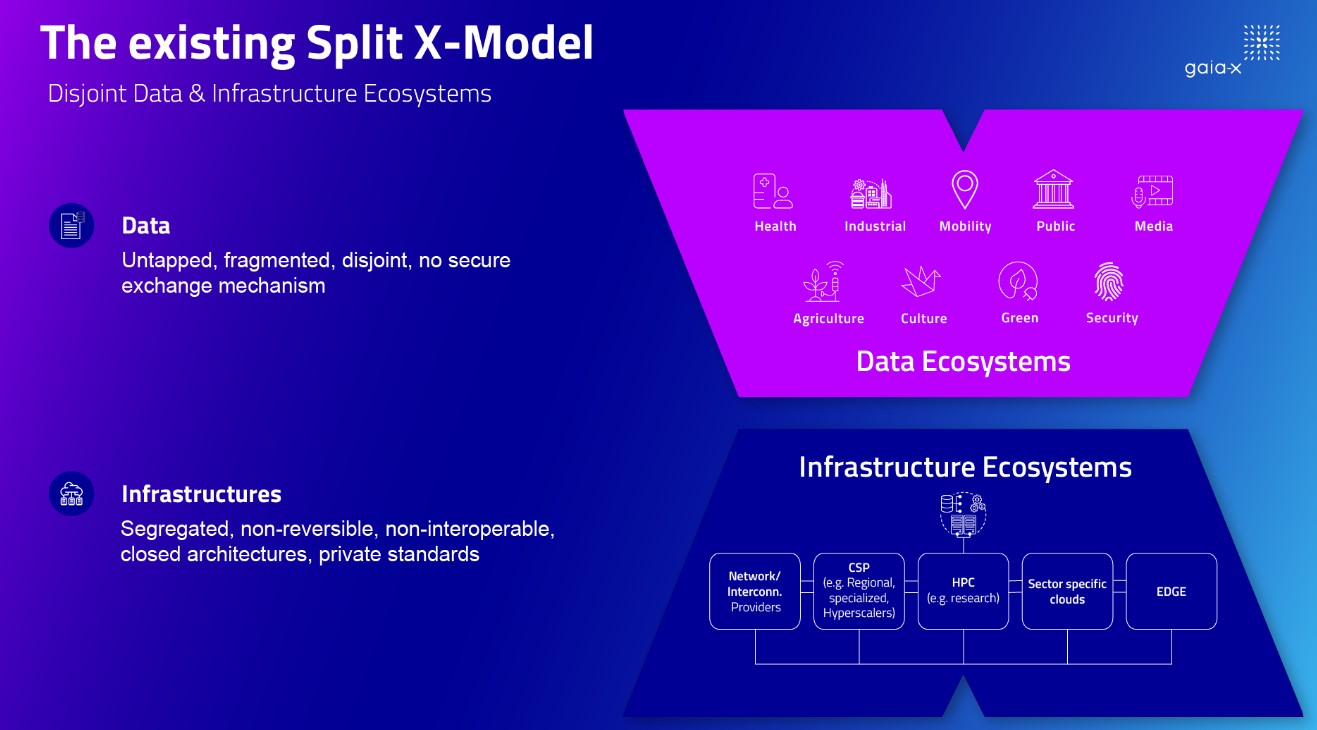 The existing Split X-Model

Disjoint Data & Infrastructure Ecosystems

gaia-x

Data
Untapped, fragmented, disjoint, no secure exchange mechanism

Infrastructures
Segregated, non-reversible, non-interoperable, closed architectures, private standards

Health
Industrial
Mobility
Public
Media
Agriculture
Culture
Green
Security

Data Ecosystems

Infrastructure Ecosystems

Network/ Interconn. Providers

CSP (e.g. Regional, specialized, Hyperscalers)

HPC (e.g. research)

Sector specific clouds

EDGE